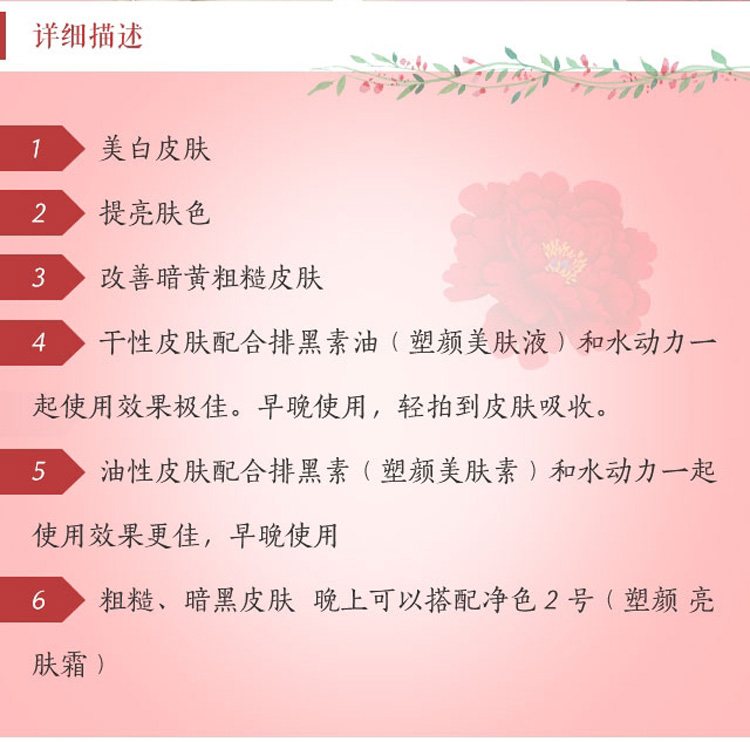 详细描述

1 美白皮肤

2 提亮肤色

3 改善暗黄粗糙皮肤

4 干性皮肤配合排黑素油（塑颜美肤液）和水动力一起使用效果极佳。早晚使用，轻拍到皮肤吸收。

5 油性皮肤配合排黑素（塑颜美肤素）和水动力一起使用效果更佳，早晚使用

6 粗糙、暗黑皮肤 晚上可以搭配净色 2 号（塑颜 亮肤霜）